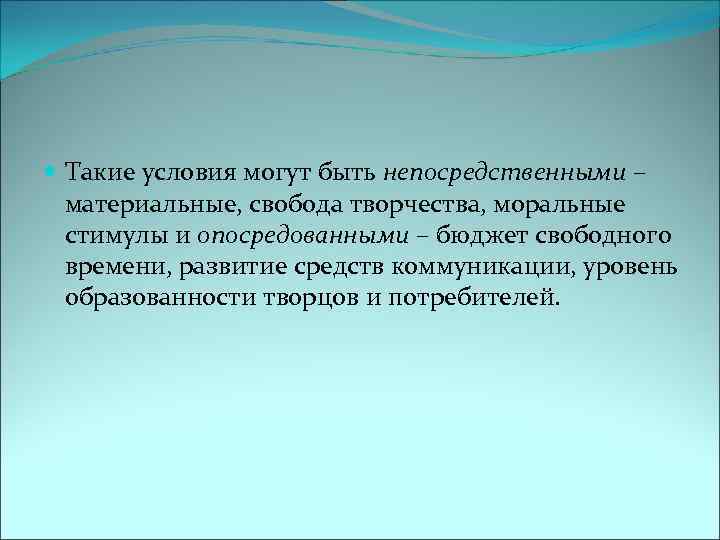 Такие условия могут быть непосредственными – материальные, свобода творчества, моральные стимулы и опосредованными – бюджет свободного времени, развитие средств коммуникации, уровень образованности творцов и потребителей.